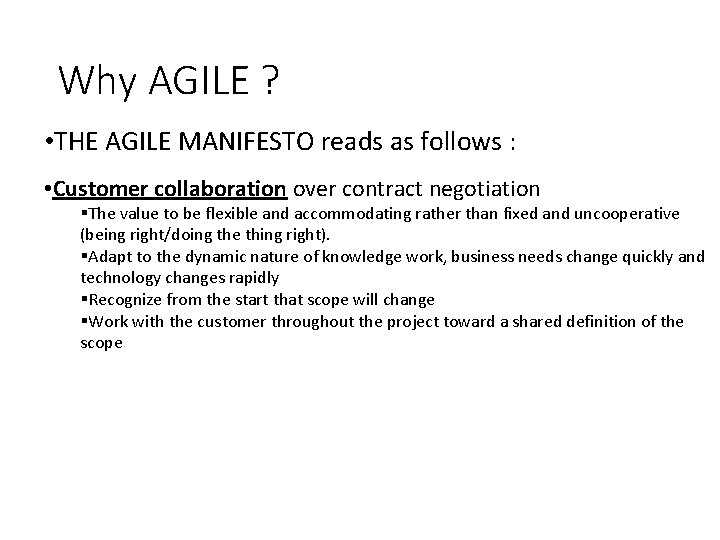 Why AGILE ?

•THE AGILE MANIFESTO reads as follows :

•Customer collaboration over contract negotiation

▪The value to be flexible and accommodating rather than fixed and uncooperative (being right/doing the thing right).

▪Adapt to the dynamic nature of knowledge work, business needs change quickly and technology changes rapidly

▪Recognize from the start that scope will change

▪Work with the customer throughout the project toward a shared definition of the scope